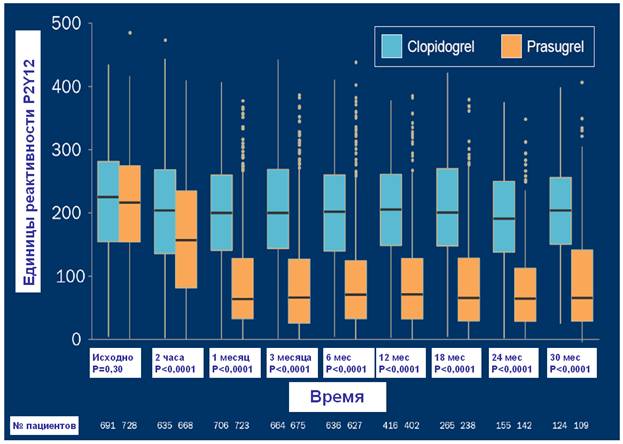 Clopidogrel
Prasugrel

Единицы реактивности P2Y12

500
400
300
200
100
0

Исходно P=0,30
2 часа P<0,0001
1 месяц P<0,0001
3 месяца P<0,0001
6 мес P<0,0001
12 мес P<0,0001
18 мес P<0,0001
24 мес P<0,0001
30 мес P<0,0001

Время

№ пациентов 691 728 635 668 706 723 664 675 636 627 416 402 265 238 155 142 124 109